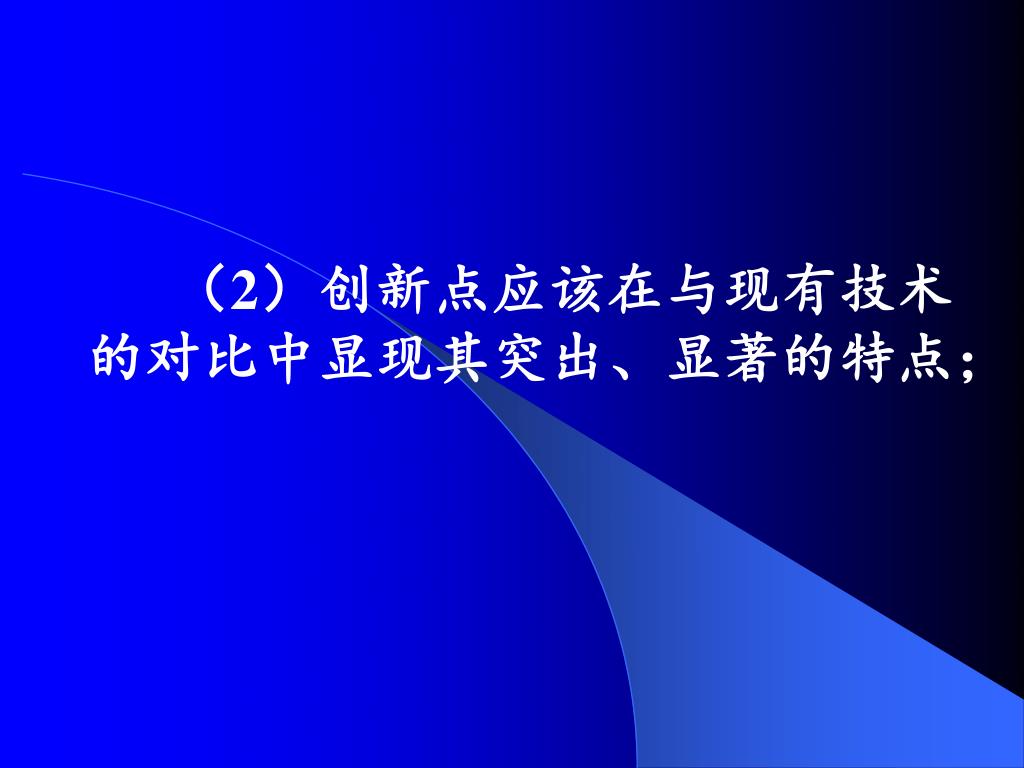 （2）创新点应该在与现有技术的对比中显现其突出、显著的特点；